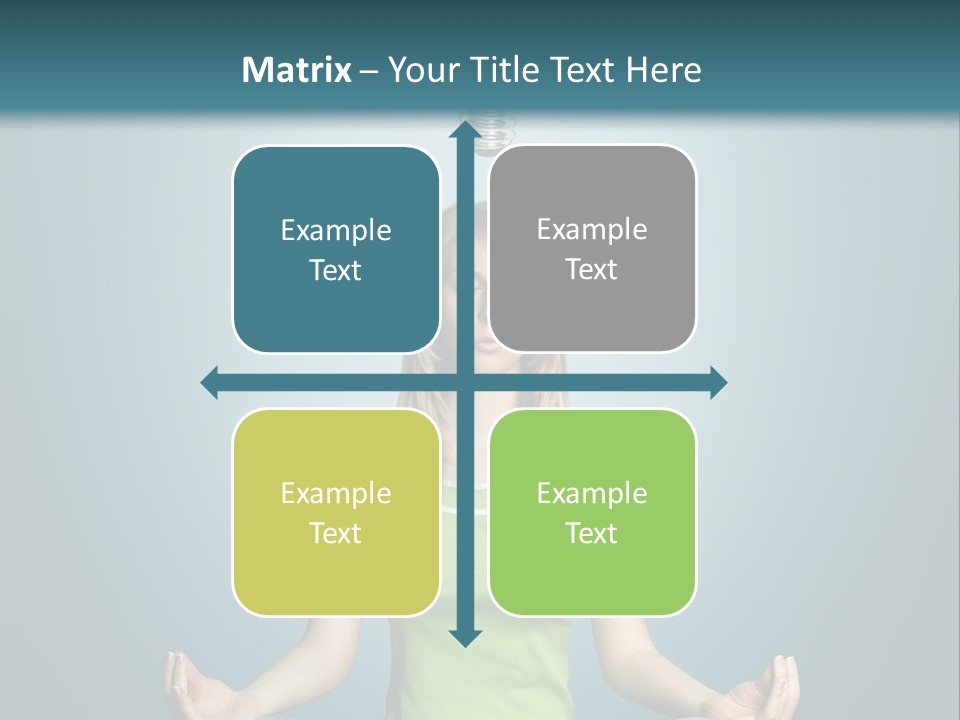 Matrix – Your Title Text Here

Example Text

Example Text

Example Text

Example Text